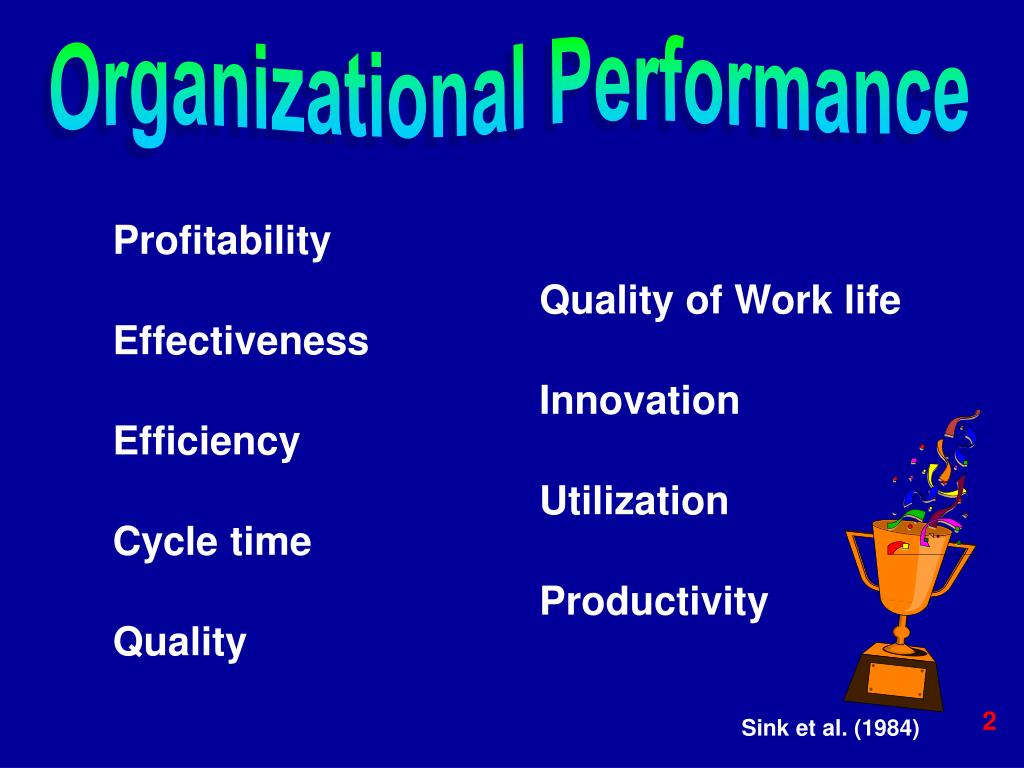 Organizational Performance

Profitability

Effectiveness

Efficiency

Cycle time

Quality

Quality of Work life

Innovation

Utilization

Productivity

Sink et al. (1984)

2